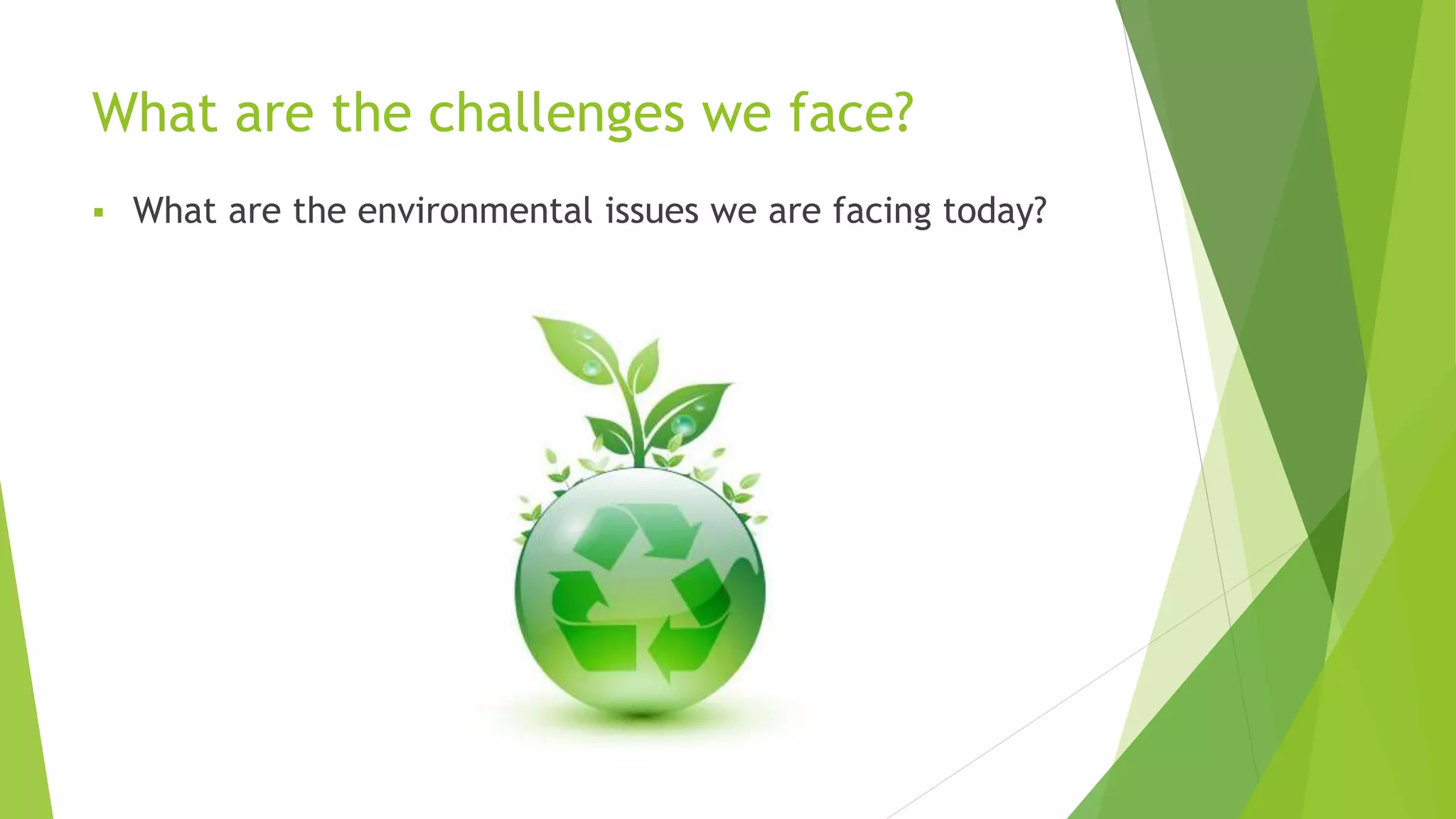 What are the challenges we face?

▪ What are the environmental issues we are facing today?